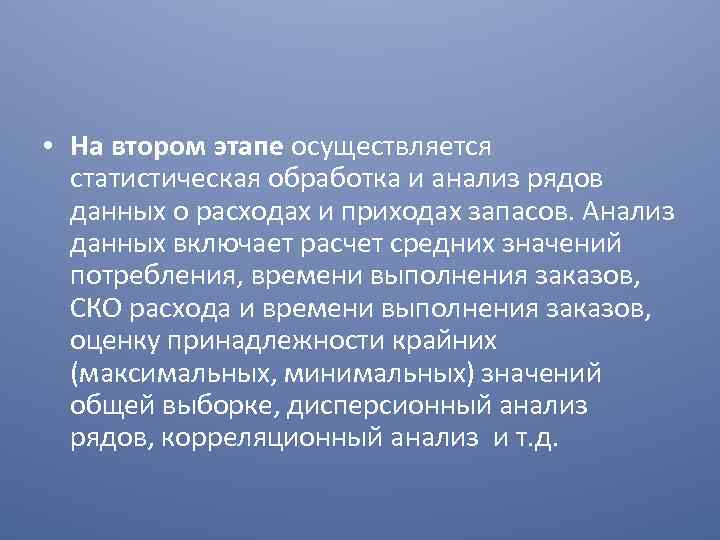 • На втором этапе осуществляется статистическая обработка и анализ рядов данных о расходах и приходах запасов. Анализ данных включает расчет средних значений потребления, времени выполнения заказов, СКО расхода и времени выполнения заказов, оценку принадлежности крайних (максимальных, минимальных) значений общей выборке, дисперсионный анализ рядов, корреляционный анализ и т.д.